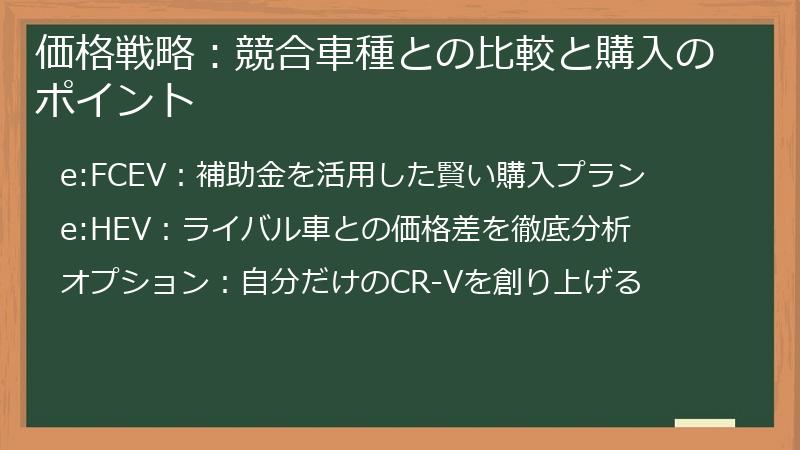 価格戦略：競合車種との比較と購入のポイント

e:FCEV：補助金を活用した賢い購入プラン

e:HEV：ライバル車との価格差を徹底分析

オプション：自分だけのCR-Vを創り上げる